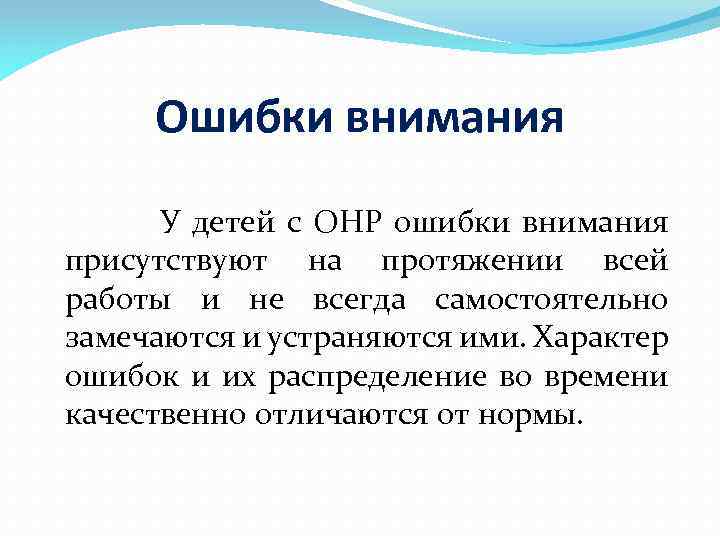 Ошибки внимания

У детей с ОНР ошибки внимания присутствуют на протяжении всей работы и не всегда самостоятельно замечаются и устраняются ими. Характер ошибок и их распределение во времени качественно отличаются от нормы.